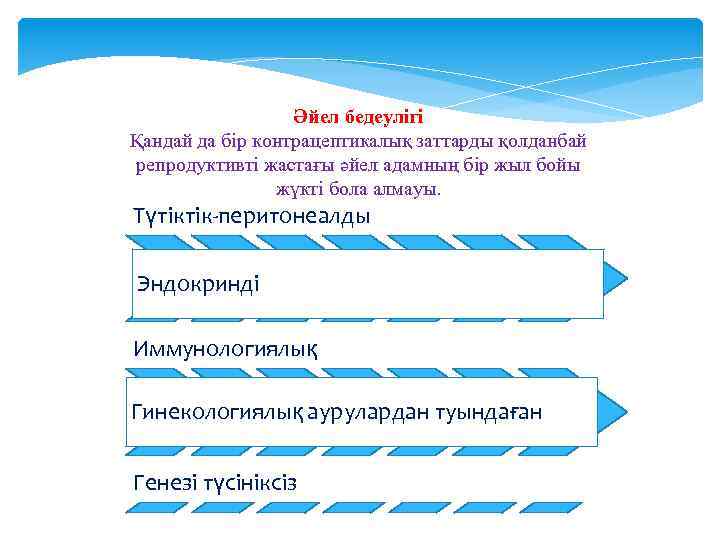 Әйел бедеулігі
Қандай да бір контрацептикалық заттарды қолданбай репродуктивті жастағы әйел адамның бір жыл бойы жүкті бола алмауы.

Түтіктік-перитонеалды

Эндокринді

Иммунологиялық

Гинекологиялық аурулардан туындаған

Генезі түсініксіз